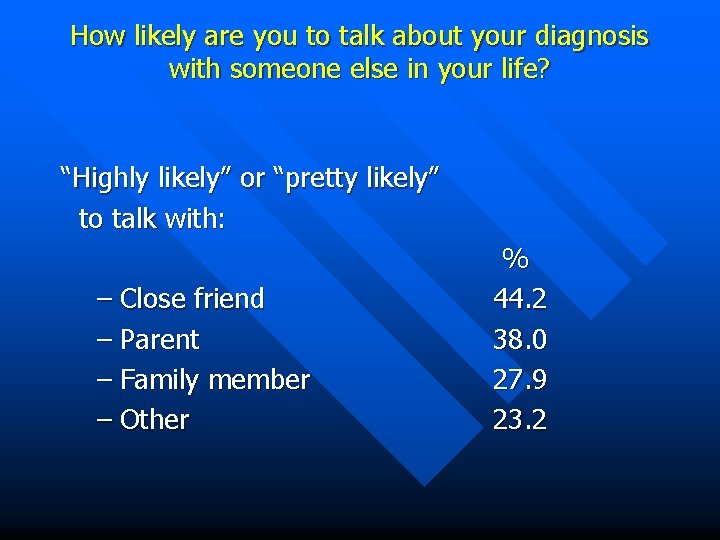 How likely are you to talk about your diagnosis with someone else in your life?

“Highly likely” or “pretty likely” to talk with:

| | % |
|---|---|
| – Close friend | 44.2 |
| – Parent | 38.0 |
| – Family member | 27.9 |
| – Other | 23.2 |